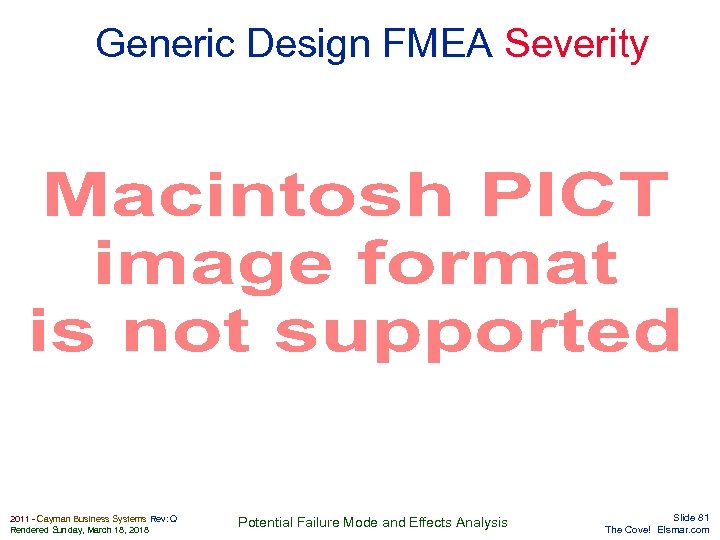 Generic Design FMEA Severity

Macintosh PICT image format is not supported

2011 - Cayman Business Systems Rev: Q
Rendered Sunday, March 18, 2018

Potential Failure Mode and Effects Analysis

Slide 81
The Cove! Elsmar.com